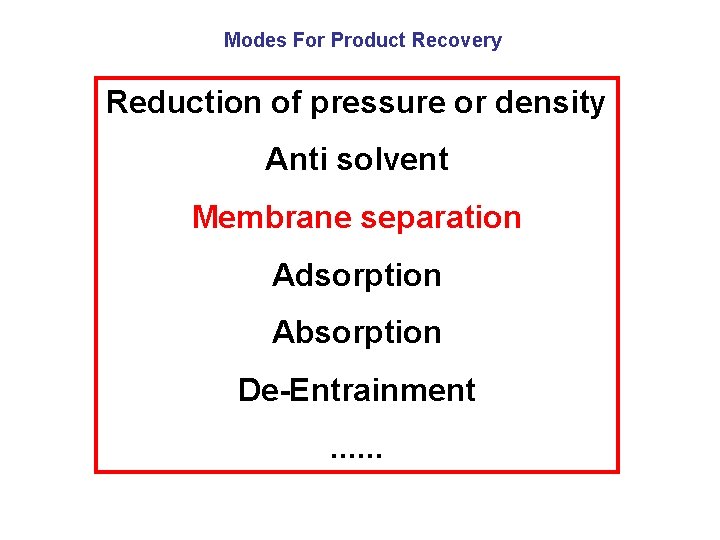 Modes For Product Recovery

Reduction of pressure or density

Anti solvent

Membrane separation

Adsorption

Absorption

De-Entrainment

......